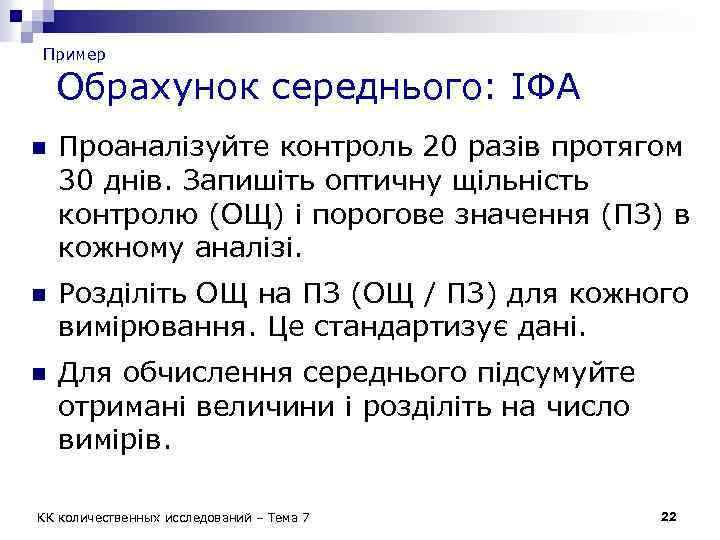 Пример

Обрахунок середнього: ІФА

Проаналізуйте контроль 20 разів протягом 30 днів. Запишіть оптичну щільність контролю (ОЩ) і порогове значення (ПЗ) в кожному аналізі.

Розділіть ОЩ на ПЗ (ОЩ / ПЗ) для кожного вимірювання. Це стандартизує дані.

Для обчислення середнього підсумуйте отримані величини і розділіть на число вимірів.

КК количественных исследований – Тема 7

22